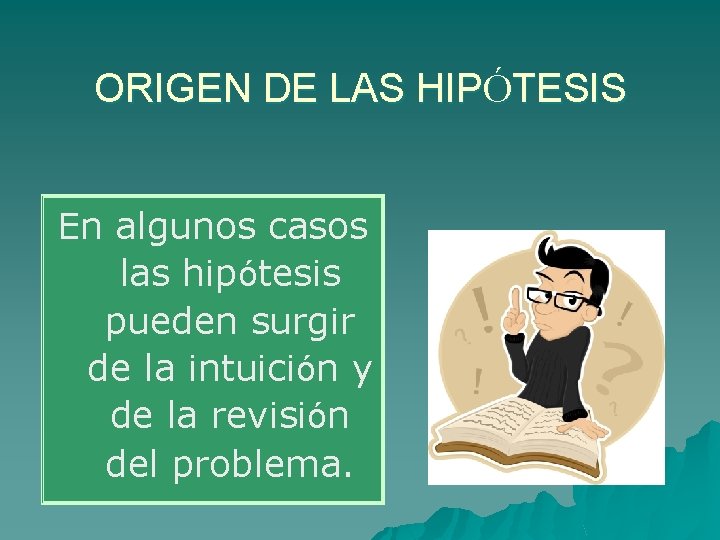 ORIGEN DE LAS HIPÓTESIS

En algunos casos las hipótesis pueden surgir de la intuición y de la revisión del problema.